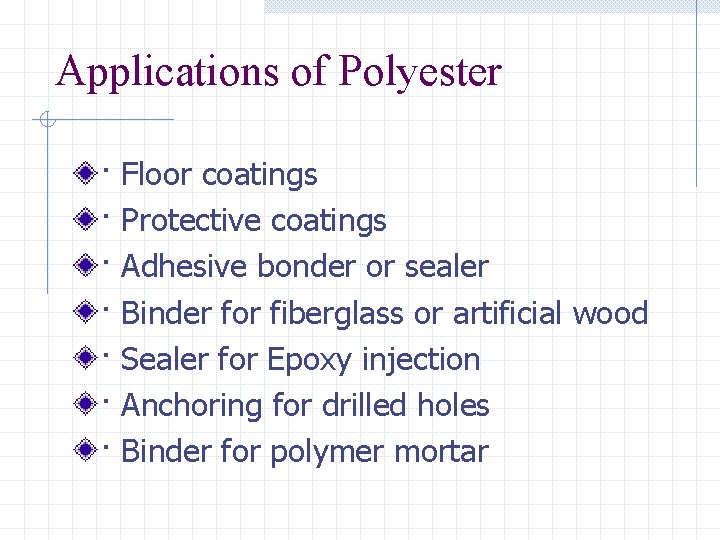 Applications of Polyester

· Floor coatings
· Protective coatings
· Adhesive bonder or sealer
· Binder for fiberglass or artificial wood
· Sealer for Epoxy injection
· Anchoring for drilled holes
· Binder for polymer mortar